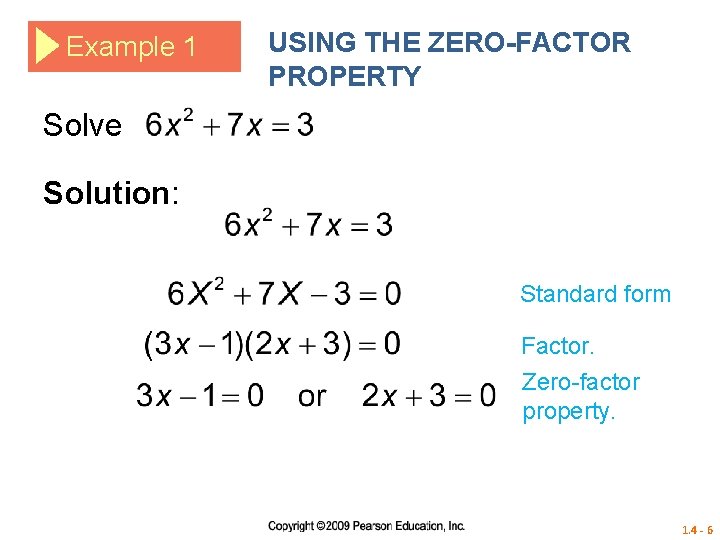 Example 1

USING THE ZERO-FACTOR PROPERTY

Solve $6x^2 + 7x = 3$

Solution:

$6x^2 + 7x = 3$

$6X^2 + 7X - 3 = 0$ Standard form

$(3x - 1)(2x + 3) = 0$ Factor.

$3x - 1 = 0$ or $2x + 3 = 0$ Zero-factor property.

Copyright ©2009 Pearson Education, Inc.

1.4 - 6